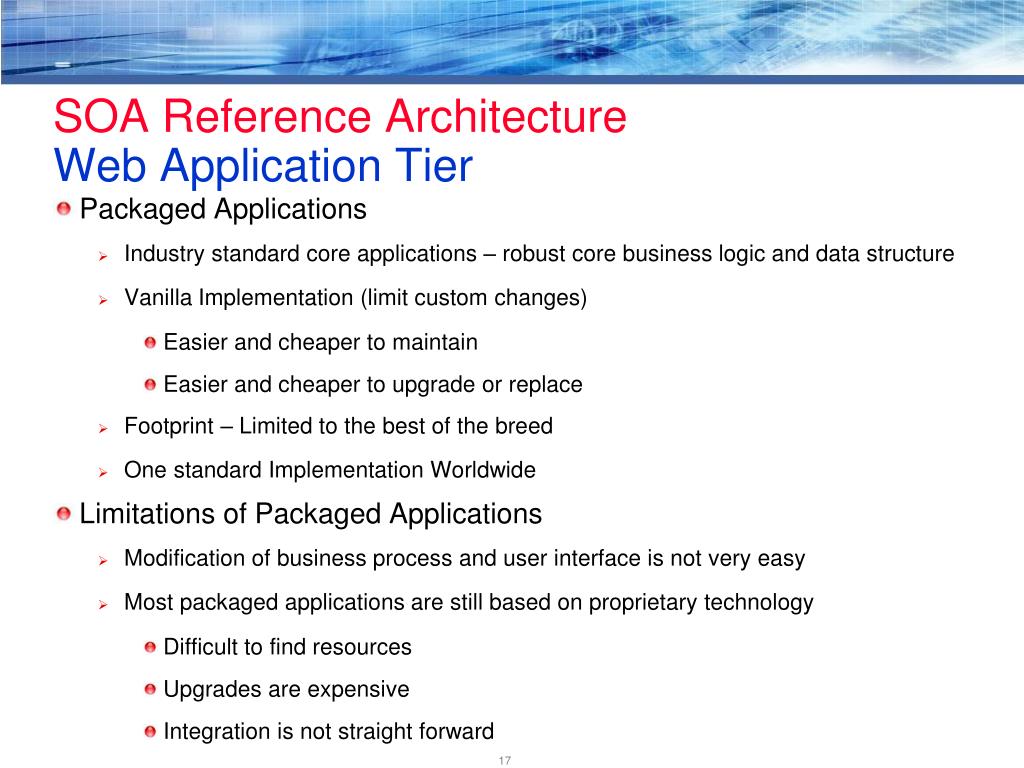 SOA Reference Architecture
Web Application Tier

Packaged Applications

Industry standard core applications – robust core business logic and data structure

Vanilla Implementation (limit custom changes)

Easier and cheaper to maintain

Easier and cheaper to upgrade or replace

Footprint – Limited to the best of the breed

One standard Implementation Worldwide

Limitations of Packaged Applications

Modification of business process and user interface is not very easy

Most packaged applications are still based on proprietary technology

Difficult to find resources

Upgrades are expensive

Integration is not straight forward

17